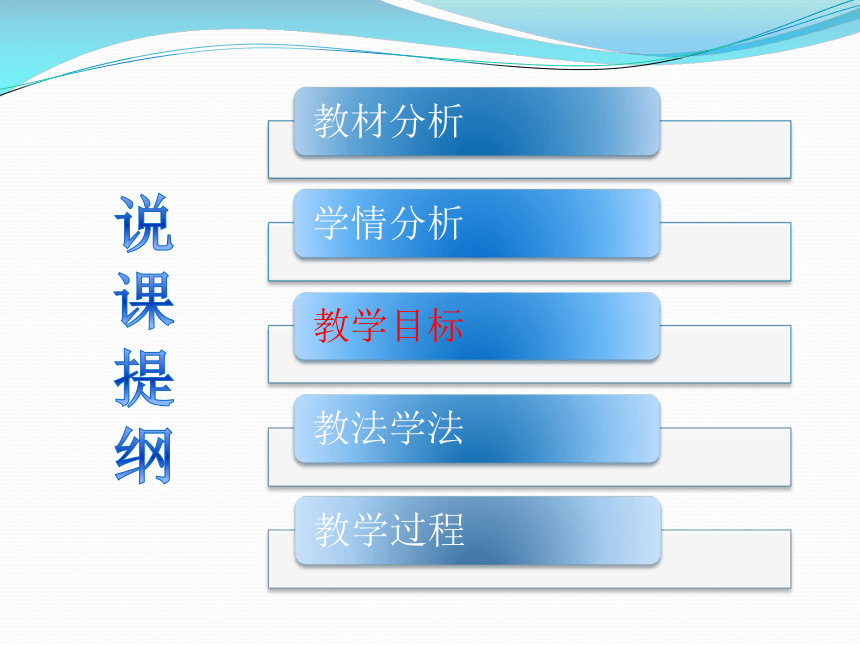 说课提纲

教材分析

学情分析

教学目标

教法学法

教学过程